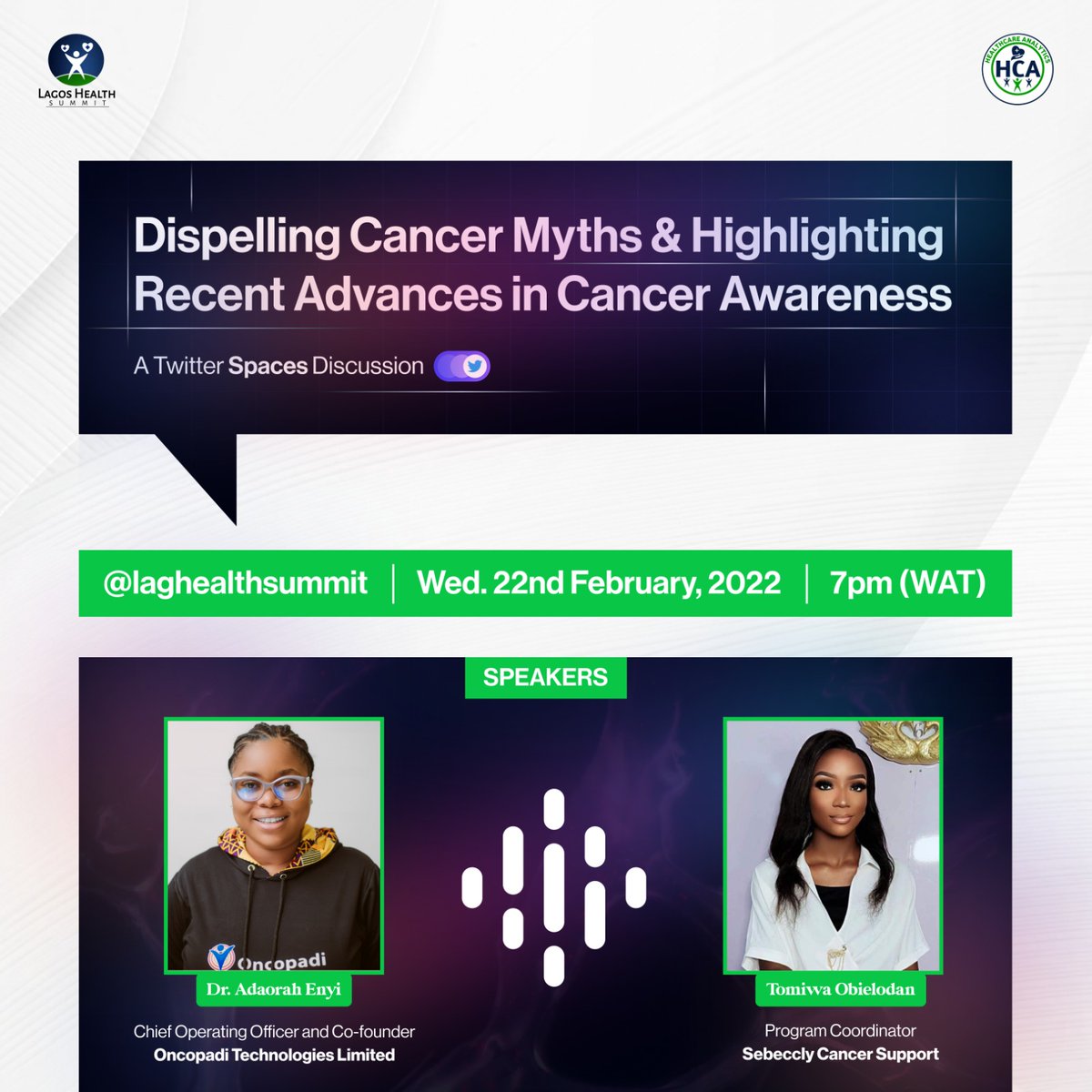 LAGOS HEALTH SUMMIT

HEALTHCARE ANALYTICS HCA

Dispelling Cancer Myths & Highlighting Recent Advances in Cancer Awareness

A Twitter Spaces Discussion

@laghealthsummit | Wed. 22nd February, 2022 | 7pm (WAT)

SPEAKERS

Oncopadi

Dr. Adaorah Enyi

Chief Operating Officer and Co-founder
Oncopadi Technologies Limited

Tomiwa Obielodan

Program Coordinator
Sebeccly Cancer Support